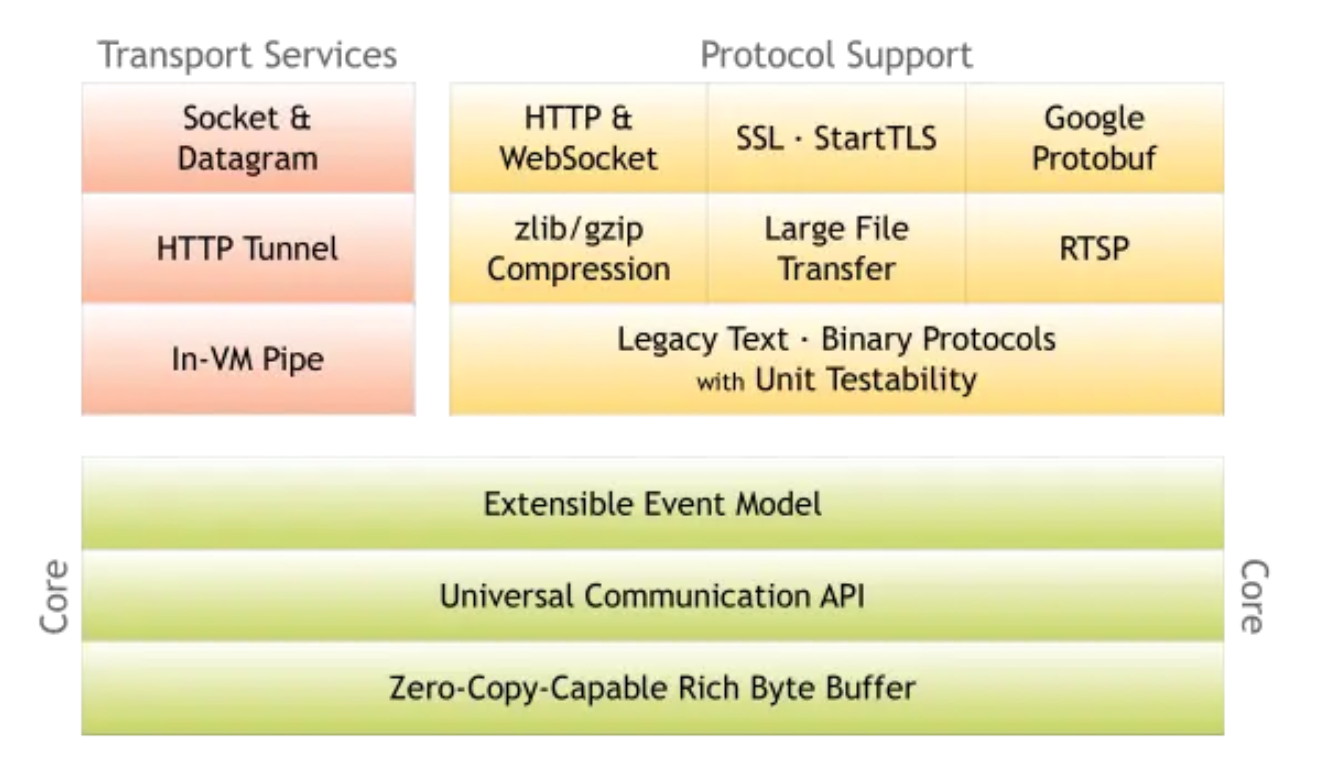 Transport Services

Socket & Datagram

HTTP Tunnel

In-VM Pipe

Protocol Support

HTTP & WebSocket

SSL · StartTLS

Google Protobuf

zlib/gzip Compression

Large File Transfer

RTSP

Legacy Text · Binary Protocols with Unit Testability

Core

Extensible Event Model

Universal Communication API

Zero-Copy-Capable Rich Byte Buffer

Core